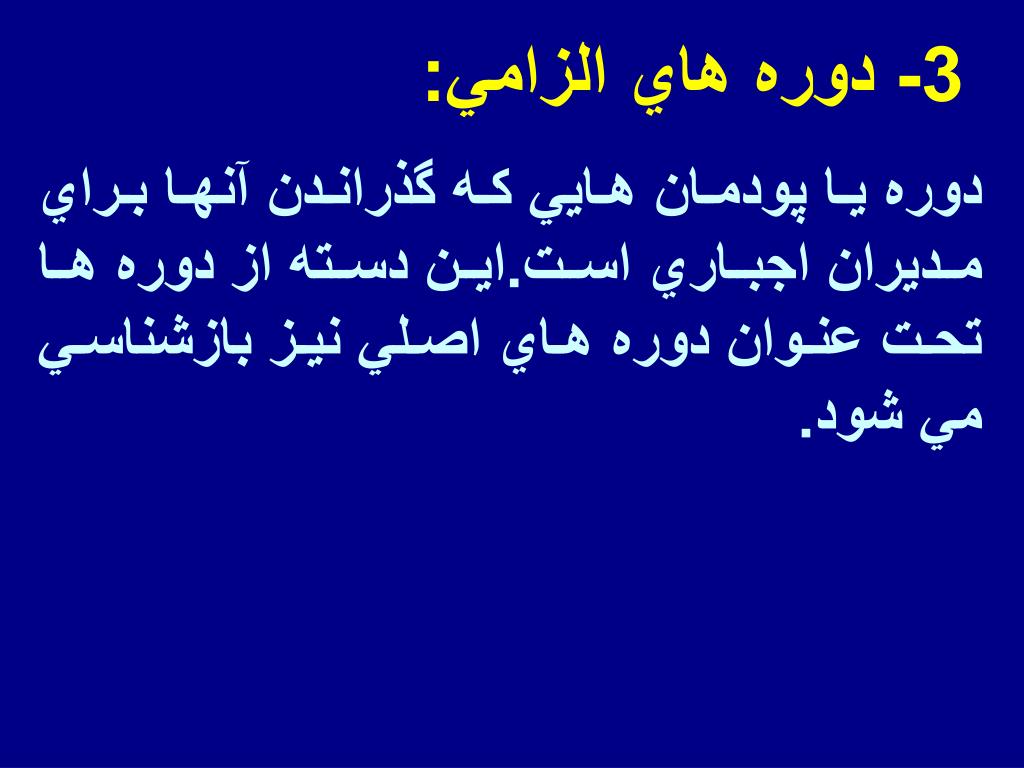 3- دوره هاي الزامي:

دوره يا پودمان هايي كه گذراندن آنها براي مديران اجباري است.اين دسته از دوره ها تحت عنوان دوره هاي اصلي نيز بازشناسي مي شود.